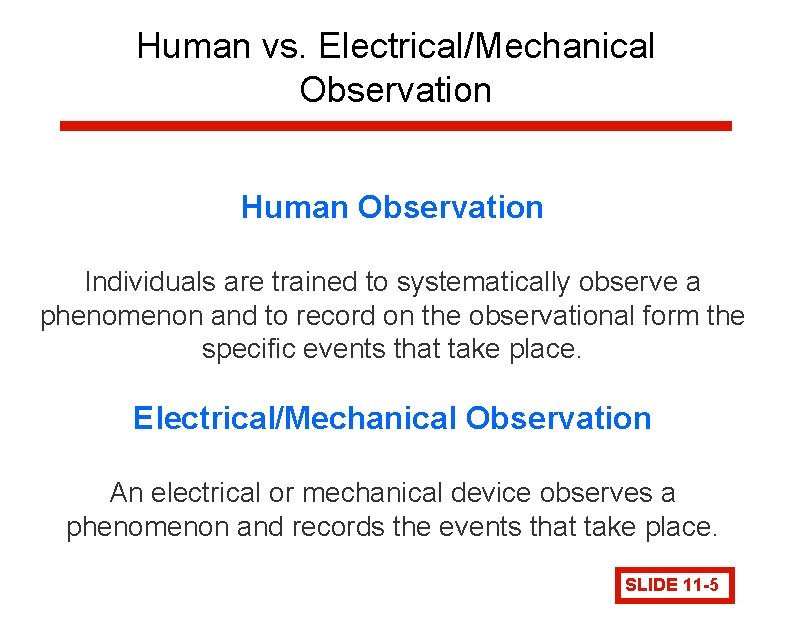 Human vs. Electrical/Mechanical Observation

Human Observation

Individuals are trained to systematically observe a phenomenon and to record on the observational form the specific events that take place.

Electrical/Mechanical Observation

An electrical or mechanical device observes a phenomenon and records the events that take place.

SLIDE 11-5